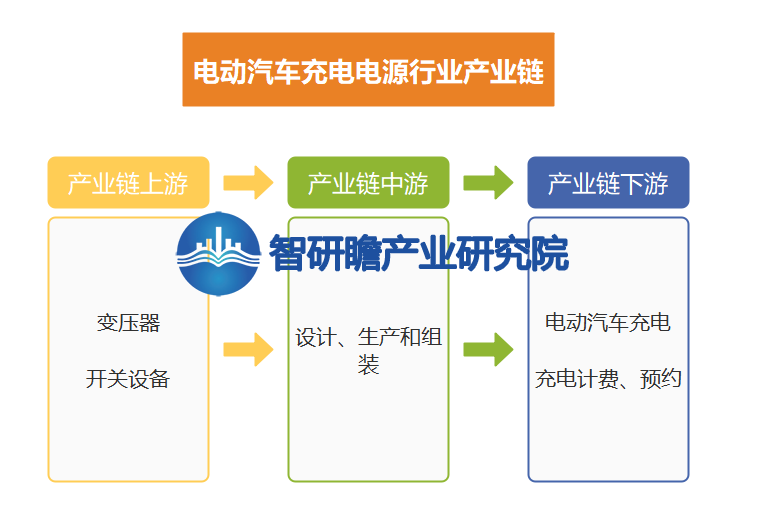 电动汽车充电电源行业产业链

产业链上游

产业链中游

产业链下游

智研瞻产业研究院

变压器

开关设备

设计、生产和组装

电动汽车充电

充电计费、预约